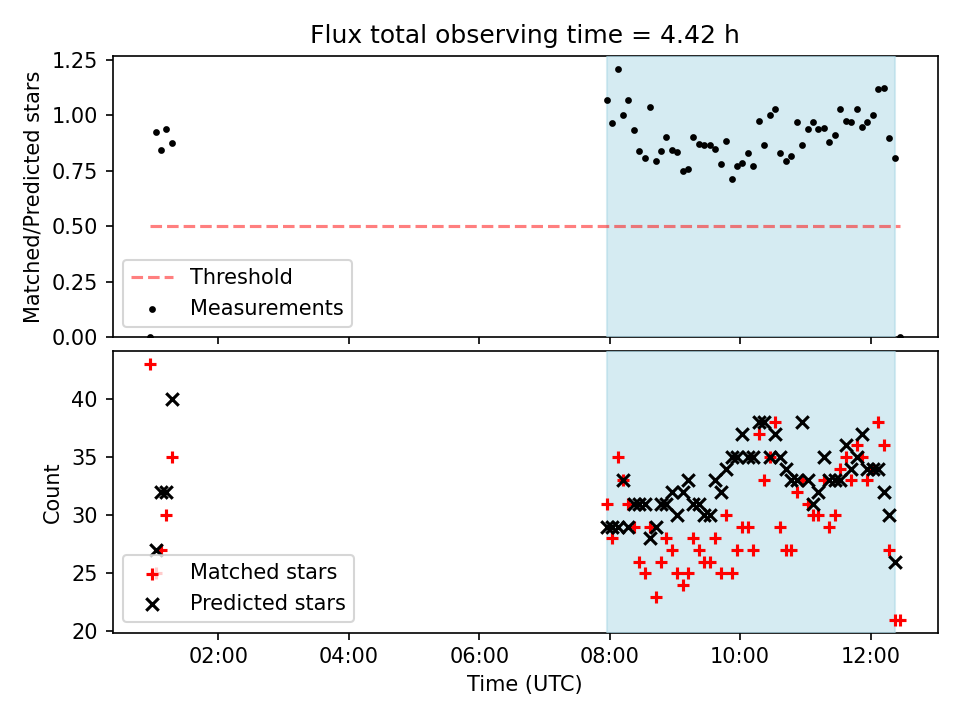 Flux total observing time = 4.42 h

Matched/Predicted stars

1.25
1.00
0.75
0.50
0.25
0.00

Threshold
Measurements

Count

40
35
30
25
20

Matched stars
Predicted stars

02:00
04:00
06:00
08:00
10:00
12:00

Time (UTC)